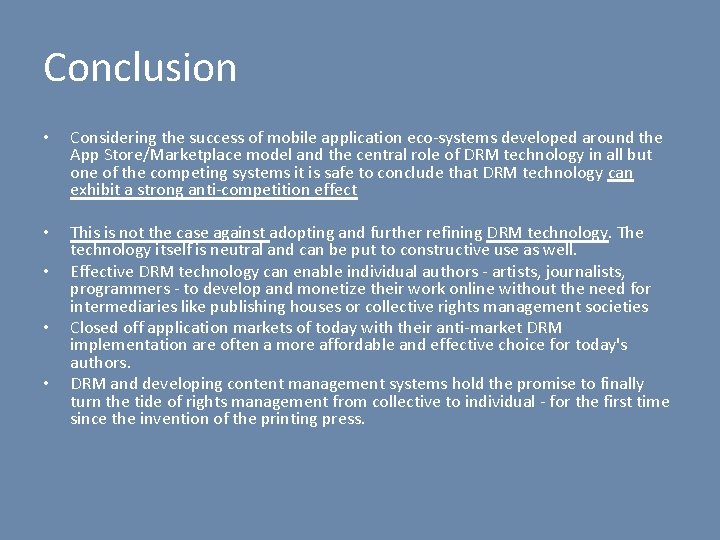 Conclusion

• Considering the success of mobile application eco-systems developed around the App Store/Marketplace model and the central role of DRM technology in all but one of the competing systems it is safe to conclude that DRM technology can exhibit a strong anti-competition effect

• This is not the case against adopting and further refining DRM technology. The technology itself is neutral and can be put to constructive use as well.
• Effective DRM technology can enable individual authors - artists, journalists, programmers - to develop and monetize their work online without the need for intermediaries like publishing houses or collective rights management societies
• Closed off application markets of today with their anti-market DRM implementation are often a more affordable and effective choice for today's authors.
• DRM and developing content management systems hold the promise to finally turn the tide of rights management from collective to individual - for the first time since the invention of the printing press.